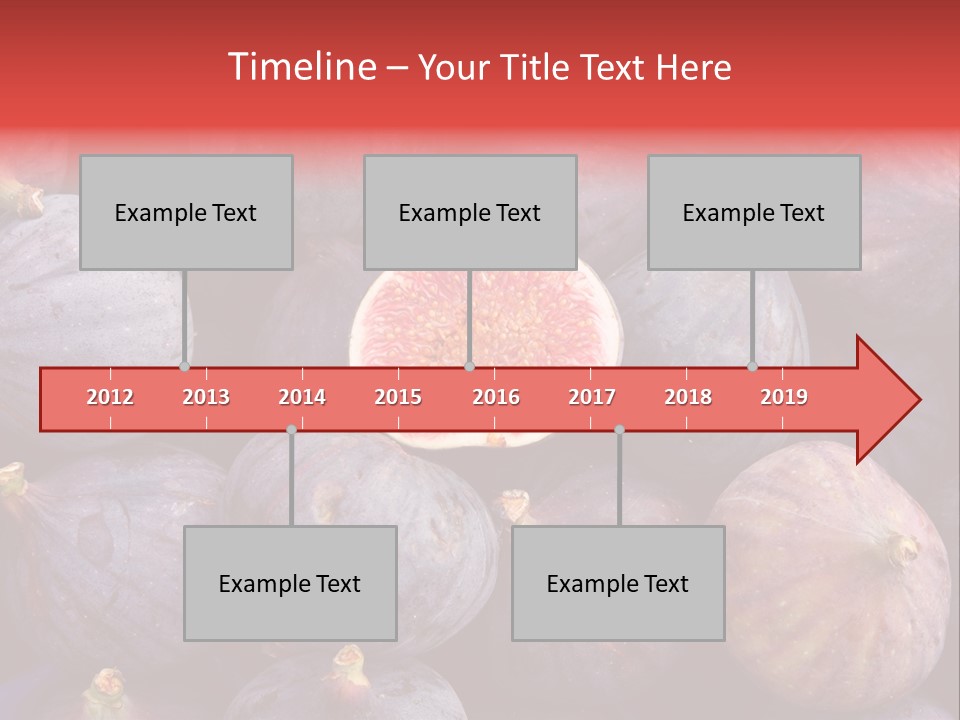 Timeline – Your Title Text Here

Example Text

Example Text

Example Text

2012 2013 2014 2015 2016 2017 2018 2019

Example Text

Example Text